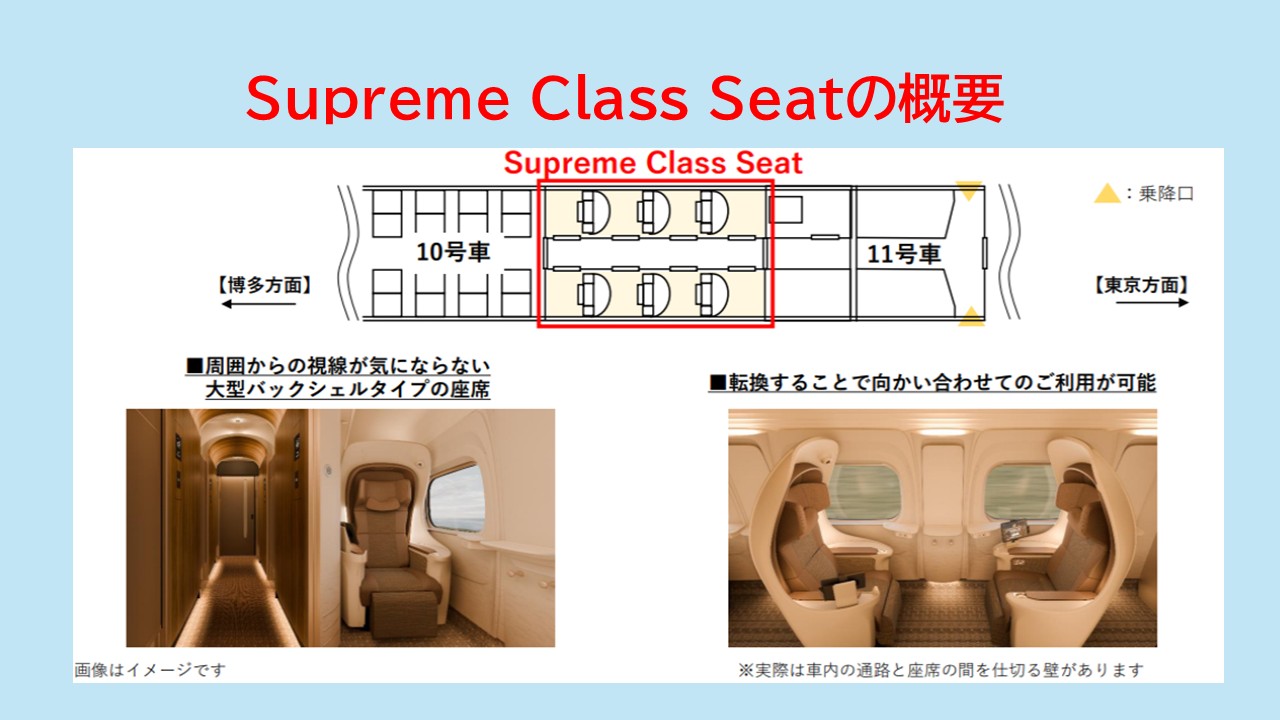 Supreme Class Seatの概要

Supreme Class Seat

▲：乗降口

10号車

11号車

【博多方面】

【東京方面】

■周囲からの視線が気にならない
大型バックシェルタイプの座席

■転換することで向かい合わせてのご利用が可能

画像はイメージです

※実際は車内の通路と座席の間を仕切る壁があります